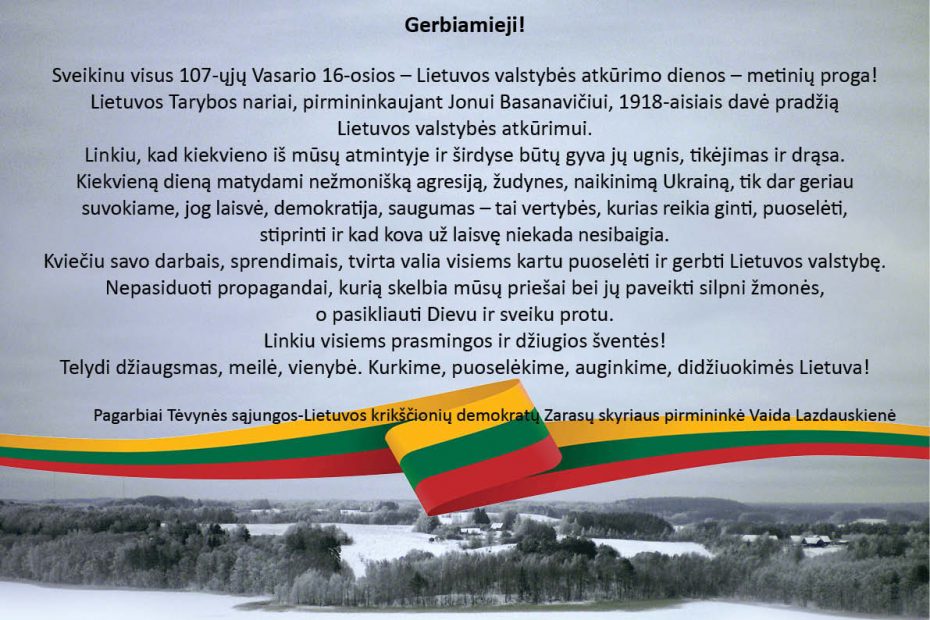 Gerbiamieji!

Sveikinu visus 107-ųjų Vasario 16-osios – Lietuvos valstybės atkūrimo dienos – metinių proga! Lietuvos Tarybos nariai, pirmininkaujant Jonui Basanavičiui, 1918-aisiais davė pradžią Lietuvos valstybės atkūrimui.
Linkiu, kad kiekvieno iš mūsų atmintyje ir širdyse būtų gyva jų ugnis, tikėjimas ir drąsa. Kiekvieną dieną matydami nežmonišką agresiją, žudynes, naikinimą Ukrainą, tik dar geriau suvokiame, jog laisvė, demokratija, saugumas – tai vertybės, kurias reikia ginti, puoselėti, stiprinti ir kad kova už laisvę niekada nesibaigia.
Kviečiu savo darbais, sprendimais, tvirta valia visiems kartu puoselėti ir gerbti Lietuvos valstybę. Nepasiduoti propagandai, kurią skelbia mūsų priešai bei jų paveikti silpni žmonės, o pasikliauti Dievu ir sveiku protu.
Linkiu visiems prasmingos ir džiugios šventės!
Telydi džiaugsmas, meilė, vienybė. Kurkime, puoselėkime, auginkime, didžiuokimės Lietuva!

Pagarbiai Tėvynės sąjungos-Lietuvos krikščionių demokratų Zarasų skyriaus pirmininkė Vaida Lazdauskienė